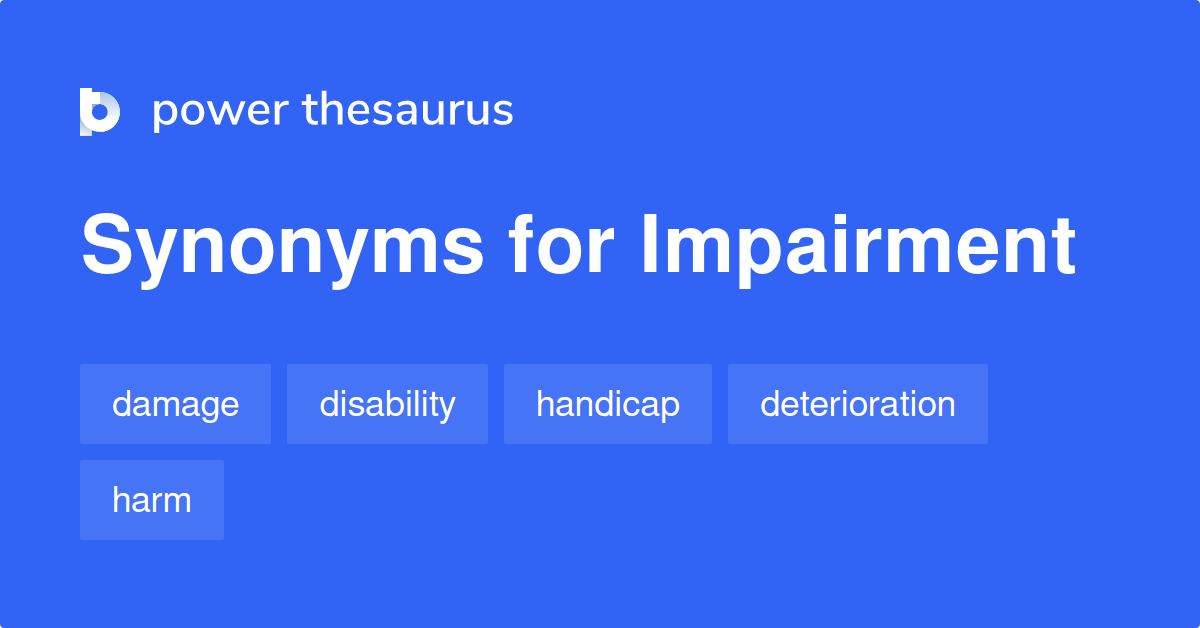 power thesaurus

Synonyms for Impairment

damage
disability
handicap
deterioration
harm